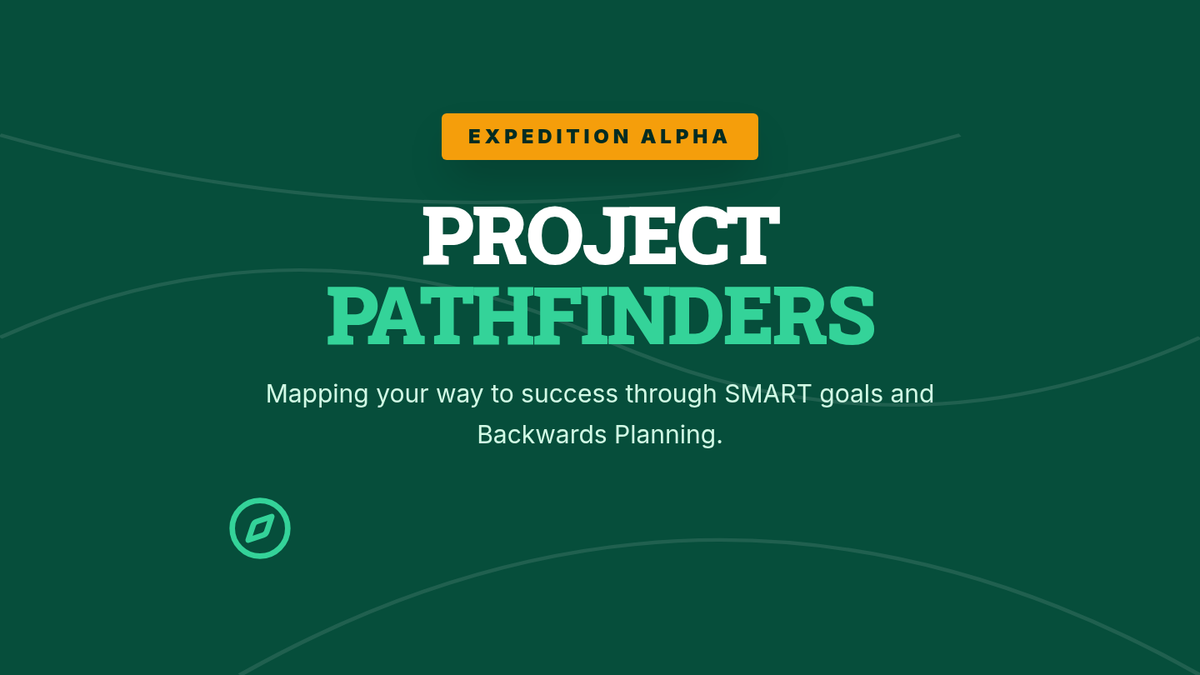 EXPEDITION ALPHA

PROJECT PATHFINDERS

Mapping your way to success through SMART goals and Backwards Planning.